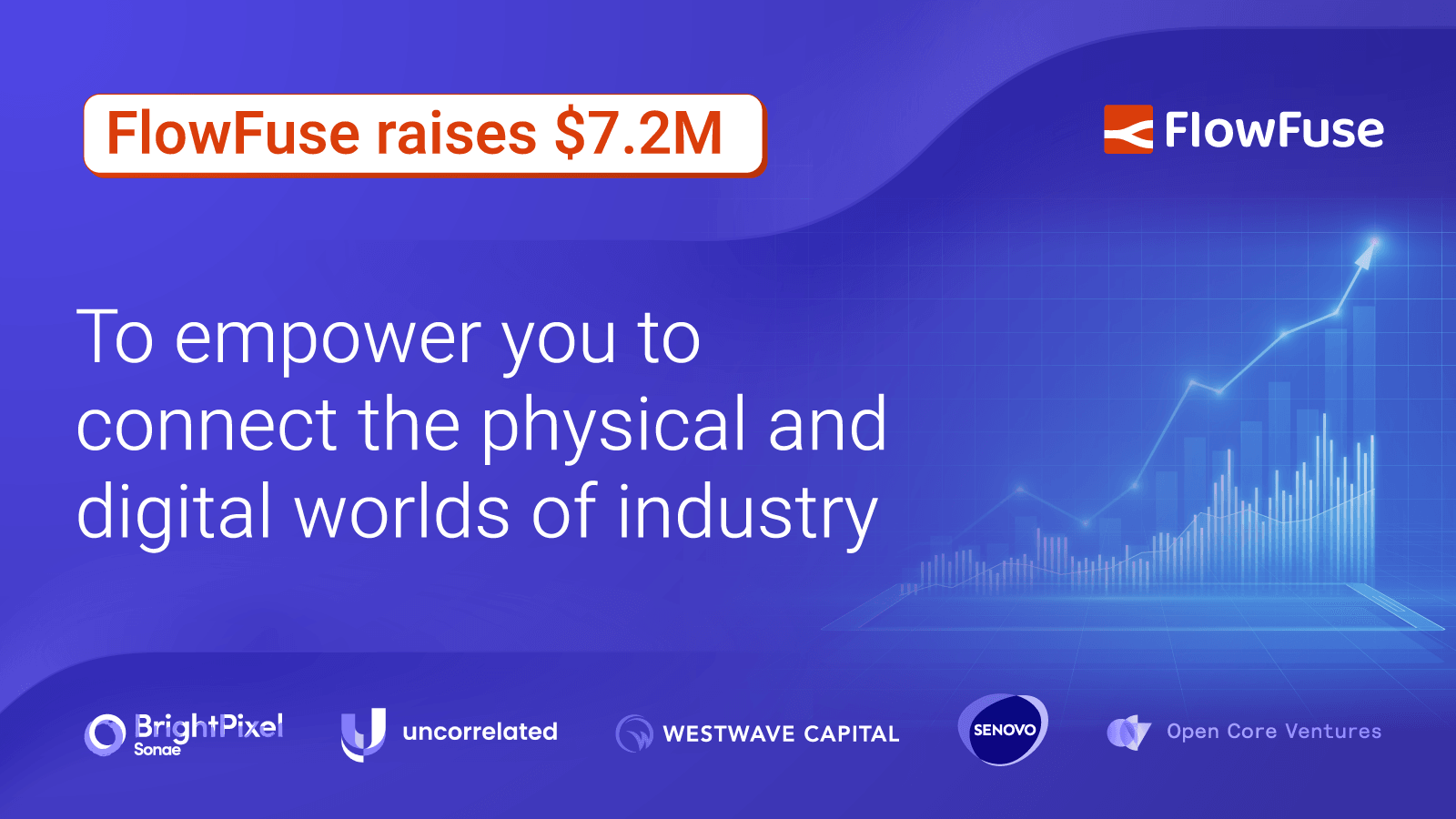 FlowFuse raises $7.2M

FlowFuse

To empower you to connect the physical and digital worlds of industry

BrightPixel Sonae

uncorrelated

WESTWAVE CAPITAL

SENOVO

Open Core Ventures